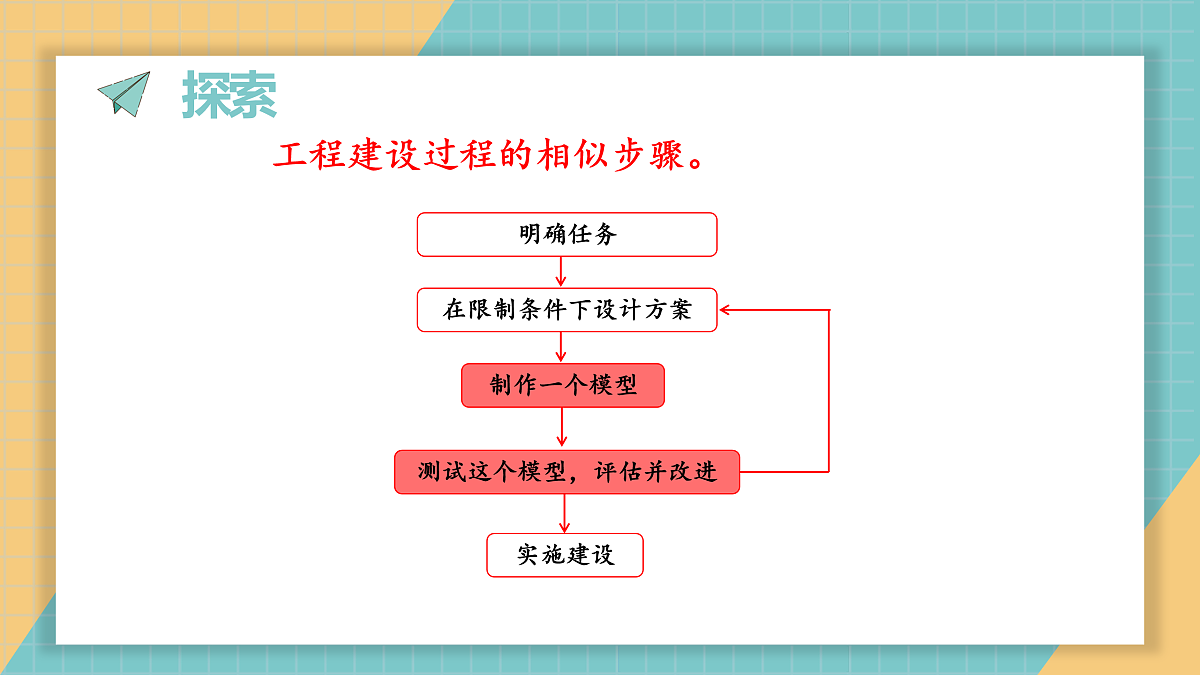 探索

工程建设过程的相似步骤。

明确任务

在限制条件下设计方案

制作一个模型

测试这个模型，评估并改进

实施建设